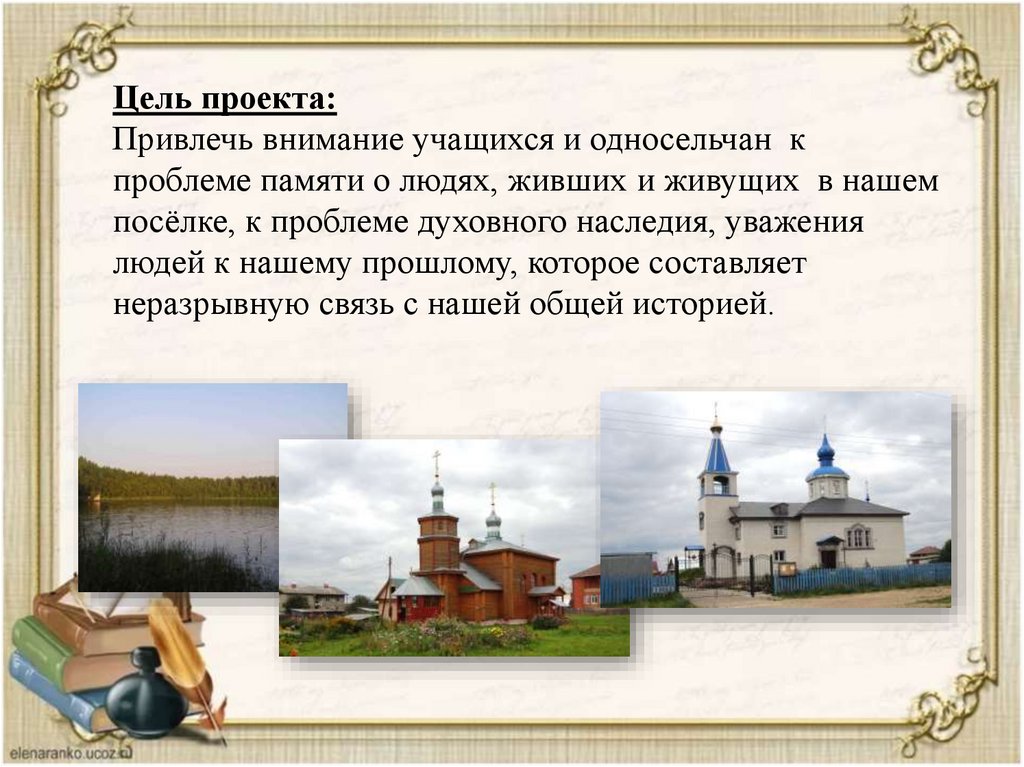 Цель проекта:
Привлечь внимание учащихся и односельчан к проблеме памяти о людях, живших и живущих в нашем посёлке, к проблеме духовного наследия, уважения людей к нашему прошлому, которое составляет неразрывную связь с нашей общей историей.

elenaranko.ucoz.ru